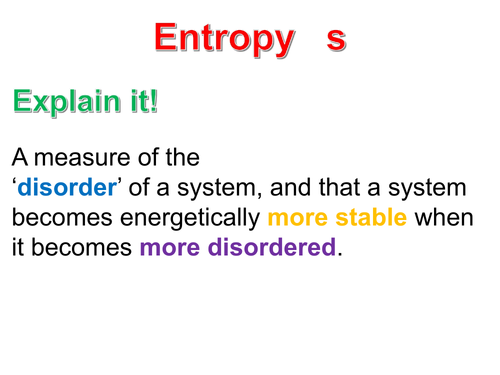 Entropy   s

Explain it!

A measure of the ‘disorder’ of a system, and that a system becomes energetically more stable when it becomes more disordered.